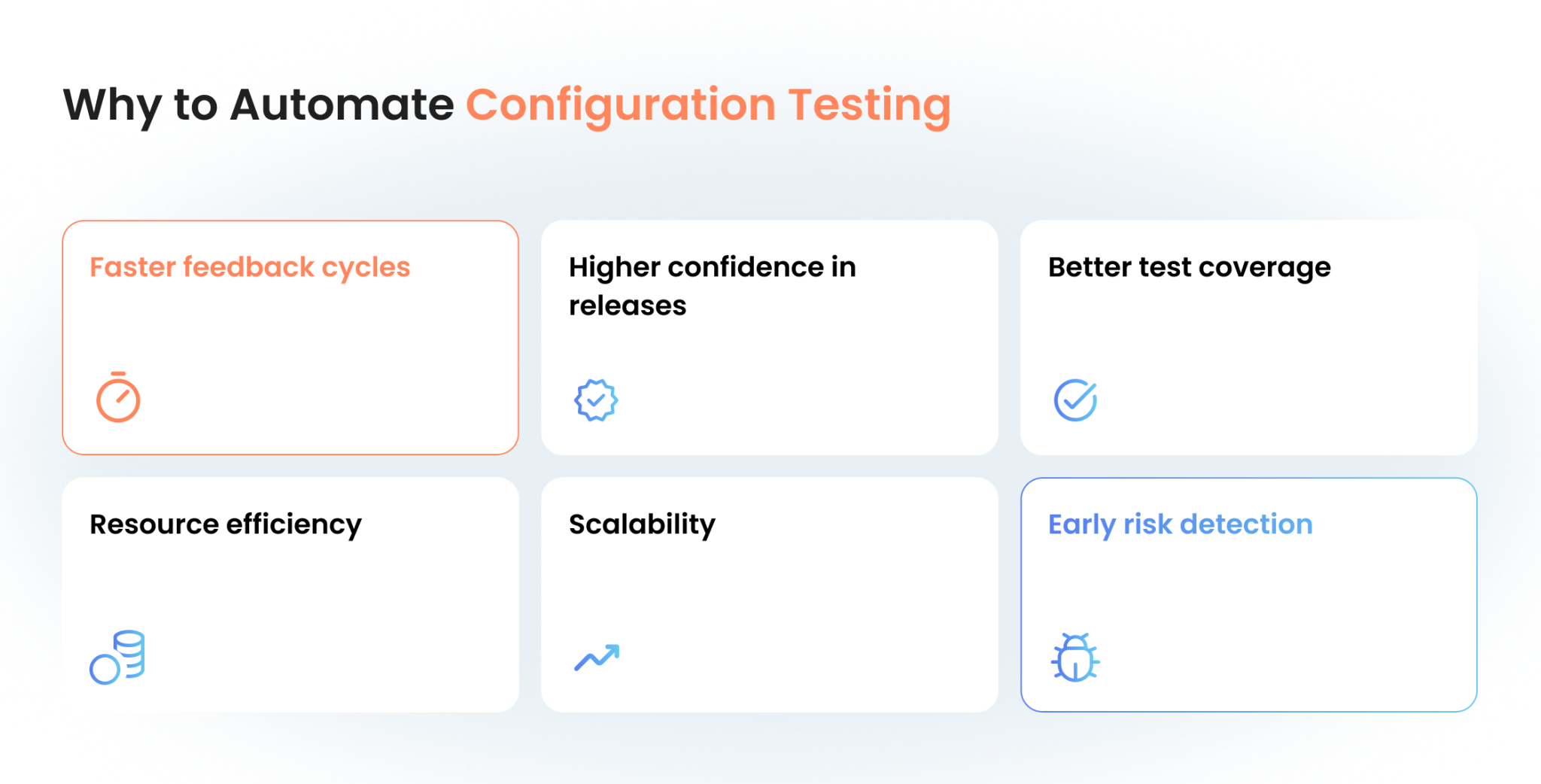 Why to Automate Configuration Testing

Faster feedback cycles

Higher confidence in releases

Better test coverage

Resource efficiency

Scalability

Early risk detection